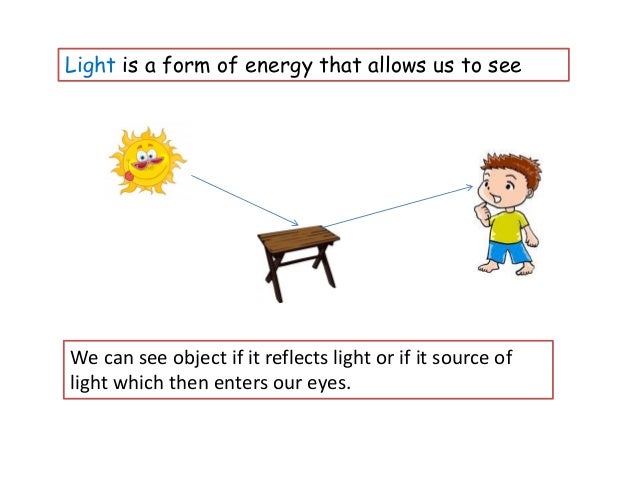 Light is a form of energy that allows us to see

We can see object if it reflects light or if it source of light which then enters our eyes.